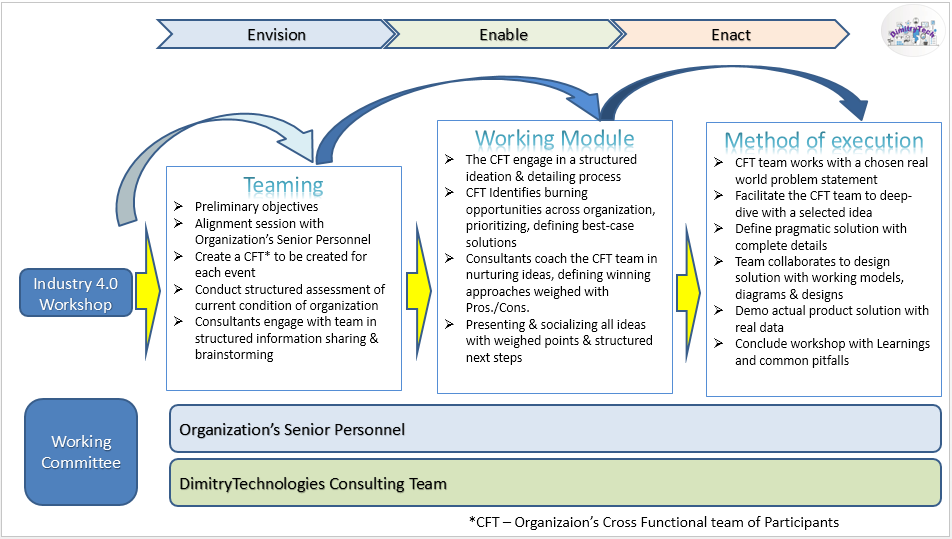 Envision

Enable

Enact

DimitryTech

Industry 4.0 Workshop

Teaming

➢ Preliminary objectives
➢ Alignment session with Organization's Senior Personnel
➢ Create a CFT* to be created for each event
➢ Conduct structured assessment of current condition of organization
➢ Consultants engage with team in structured information sharing & brainstorming

Working Module

➢ The CFT engage in a structured ideation & detailing process
➢ CFT Identifies burning opportunities across organization, prioritizing, defining best-case solutions
➢ Consultants coach the CFT team in nurturing ideas, defining winning approaches weighed with Pros./Cons.
➢ Presenting & socializing all ideas with weighed points & structured next steps

Method of execution

➢ CFT team works with a chosen real world problem statement
➢ Facilitate the CFT team to deep-dive with a selected idea
➢ Define pragmatic solution with complete details
➢ Team collaborates to design solution with working models, diagrams & designs
➢ Demo actual product solution with real data
➢ Conclude workshop with Learnings and common pitfalls

Working Committee

Organization's Senior Personnel

DimitryTechnologies Consulting Team

*CFT – Organizaion's Cross Functional team of Participants